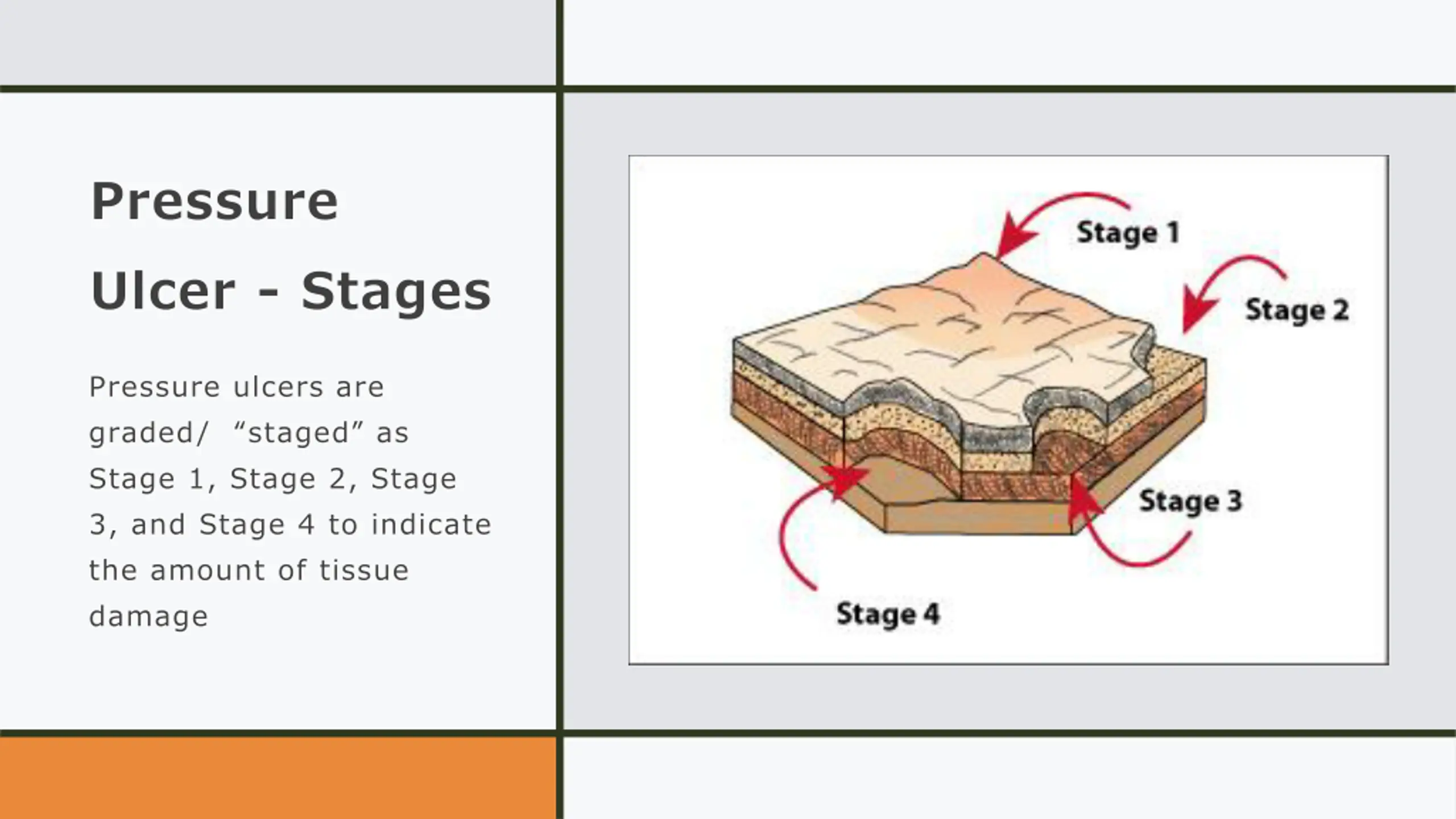 Pressure Ulcer - Stages

Pressure ulcers are graded/ “staged” as Stage 1, Stage 2, Stage 3, and Stage 4 to indicate the amount of tissue damage

Stage 1
Stage 2
Stage 3
Stage 4